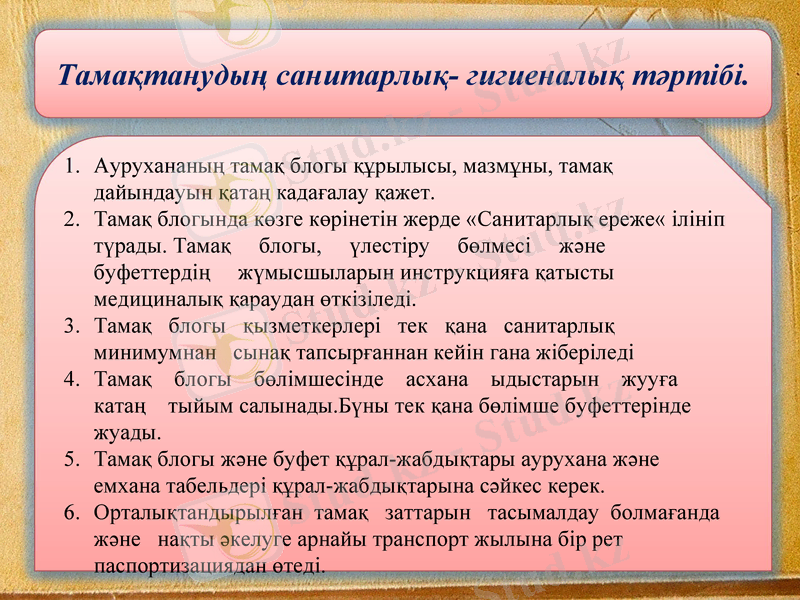 Тамақтанудың санитарлық- гигиеналық тәртібі.

1. Аурухананың тамақ блогы құрылысы, мазмұны, тамақ дайындауын қатаң кадағалау қажет.
2. Тамақ блогында көзге көрінетін жерде «Санитарлық ереже« ілініп тұрады. Тамақ блогы, үлестіру бөлмесі және буфеттердің жұмысшыларын инструкцияға қатысты медициналық қараудан өткізіледі.
3. Тамақ блогы қызметкерлері тек қана санитарлық минимумнан сынақ тапсырғаннан кейін гана жіберіледі
4. Тамақ блогы бөлімшесінде асхана ыдыстарын жууға катаң тыйым салынады.Бұны тек қана бөлімше буфеттерінде жуады.
5. Тамақ блогы және буфет құрал-жабдықтары аурухана және емхана табельдері құрал-жабдықтарына сәйкес керек.
6. Орталықтандырылған тамақ заттарын тасымалдау болмағанда және нақты әкелуге арнайы транспорт жылына бір рет паспортизациядан өтеді.

Stud.kz